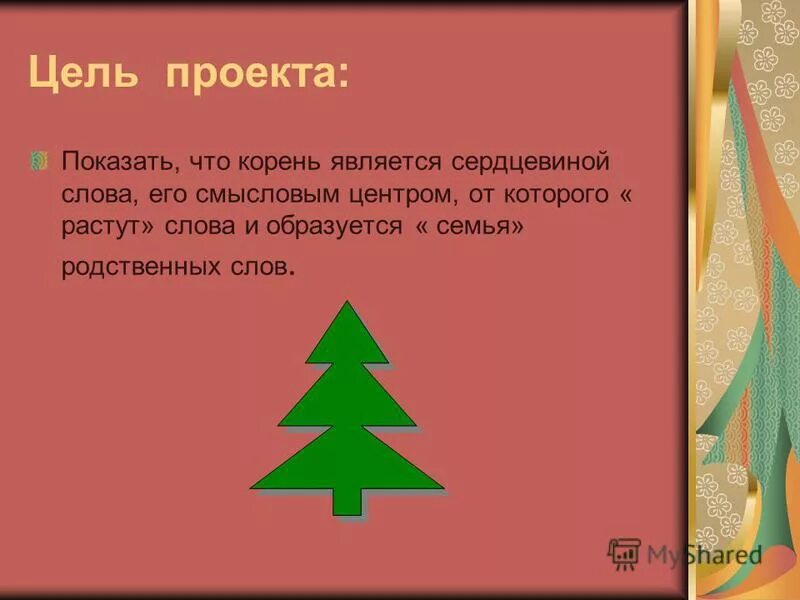 Цель проекта:

Показать, что корень является сердцевиной слова, его смысловым центром, от которого « растут» слова и образуется « семья» родственных слов.

MyShared